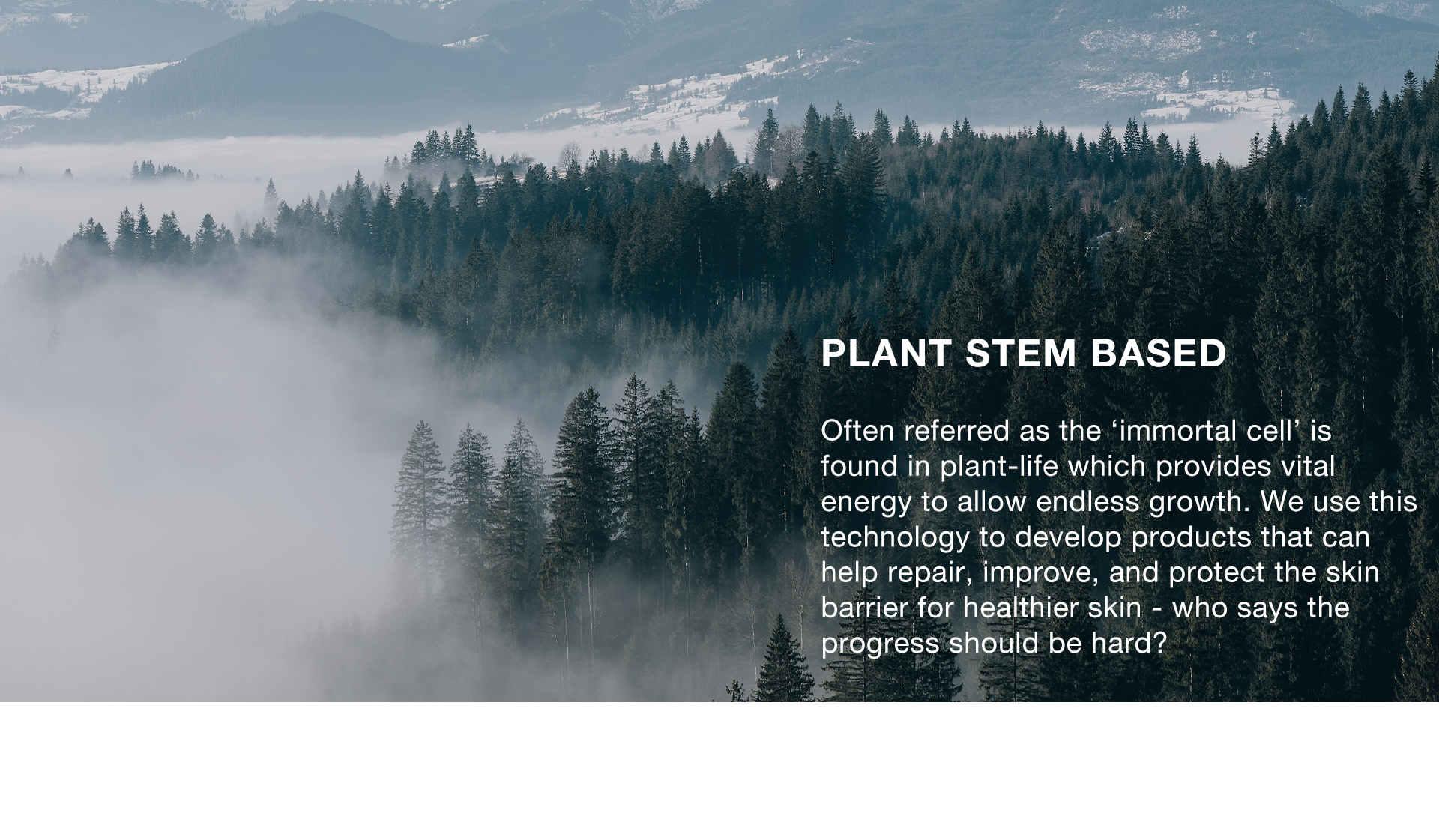 PLANT STEM BASED

Often referred as the ‘immortal cell’ is found in plant-life which provides vital energy to allow endless growth. We use this technology to develop products that can help repair, improve, and protect the skin barrier for healthier skin - who says the progress should be hard?